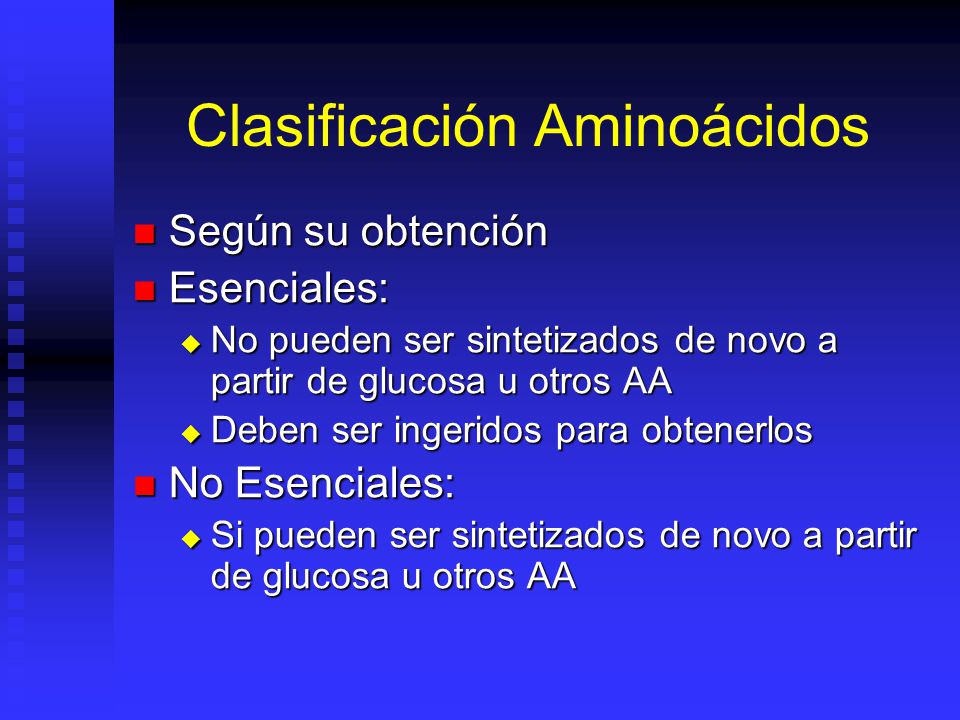 Clasificación Aminoácidos

- Según su obtención
- Esenciales:
  - No pueden ser sintetizados de novo a partir de glucosa u otros AA
  - Deben ser ingeridos para obtenerlos
- No Esenciales:
  - Si pueden ser sintetizados de novo a partir de glucosa u otros AA